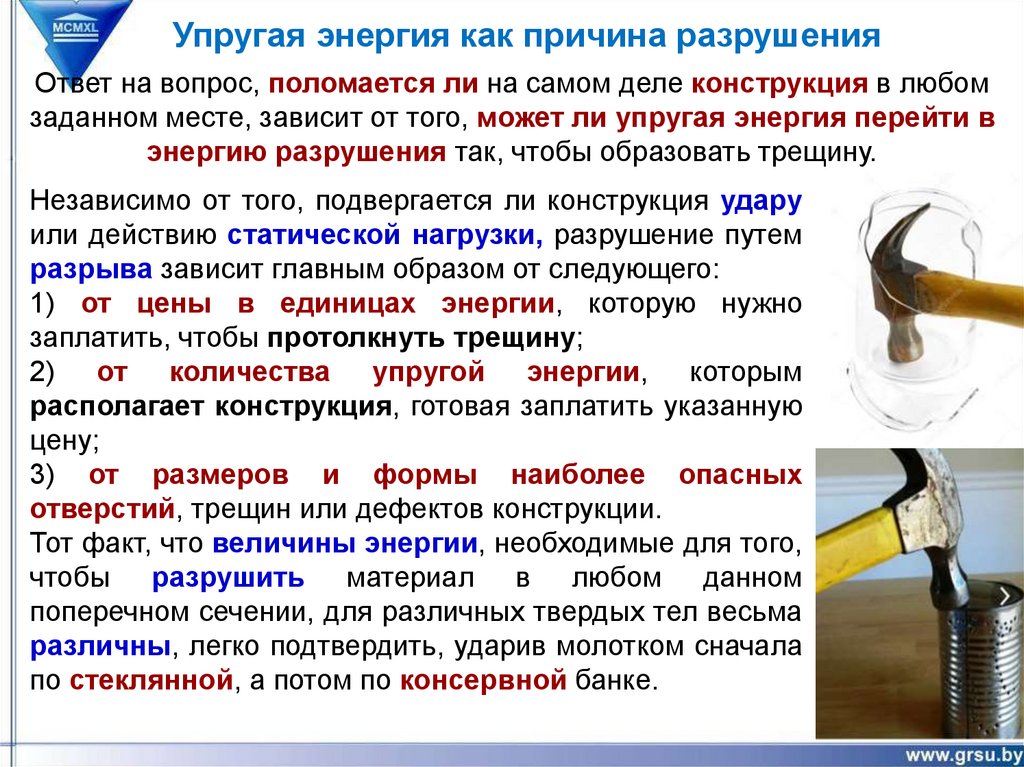 MCMXL

Упругая энергия как причина разрушения

Ответ на вопрос, поломается ли на самом деле конструкция в любом заданном месте, зависит от того, может ли упругая энергия перейти в энергию разрушения так, чтобы образовать трещину.

Независимо от того, подвергается ли конструкция удару или действию статической нагрузки, разрушение путем разрыва зависит главным образом от следующего:
1) от цены в единицах энергии, которую нужно заплатить, чтобы протолкнуть трещину;
2) от количества упругой энергии, которым располагает конструкция, готовая заплатить указанную цену;
3) от размеров и формы наиболее опасных отверстий, трещин или дефектов конструкции.
Тот факт, что величины энергии, необходимые для того, чтобы разрушить материал в любом данном поперечном сечении, для различных твердых тел весьма различны, легко подтвердить, ударив молотком сначала по стеклянной, а потом по консервной банке.

www.grsu.by